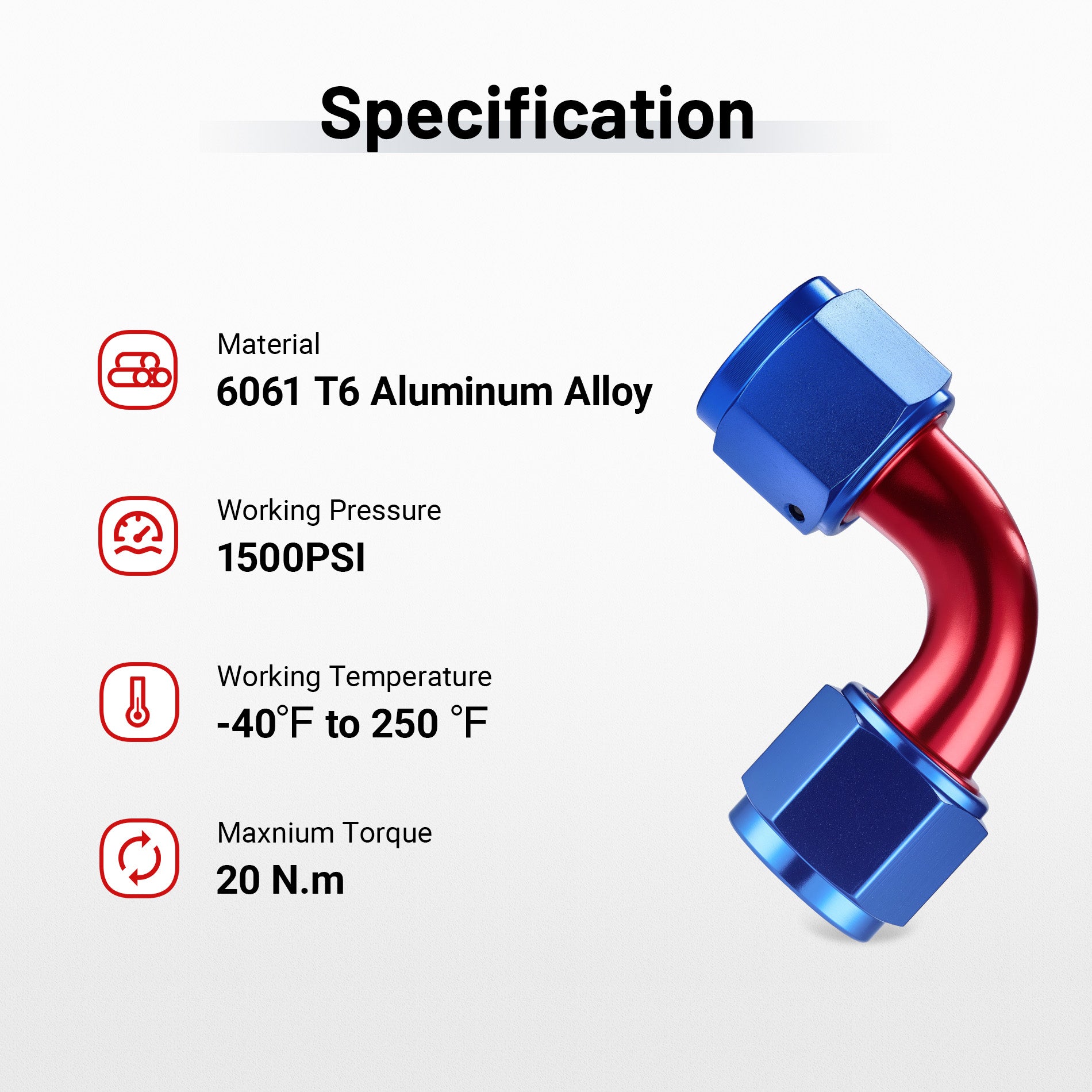 Specification

Material
6061 T6 Aluminum Alloy

Working Pressure
1500PSI

Working Temperature
-40°F to 250 °F

Maxnium Torque
20 N.m